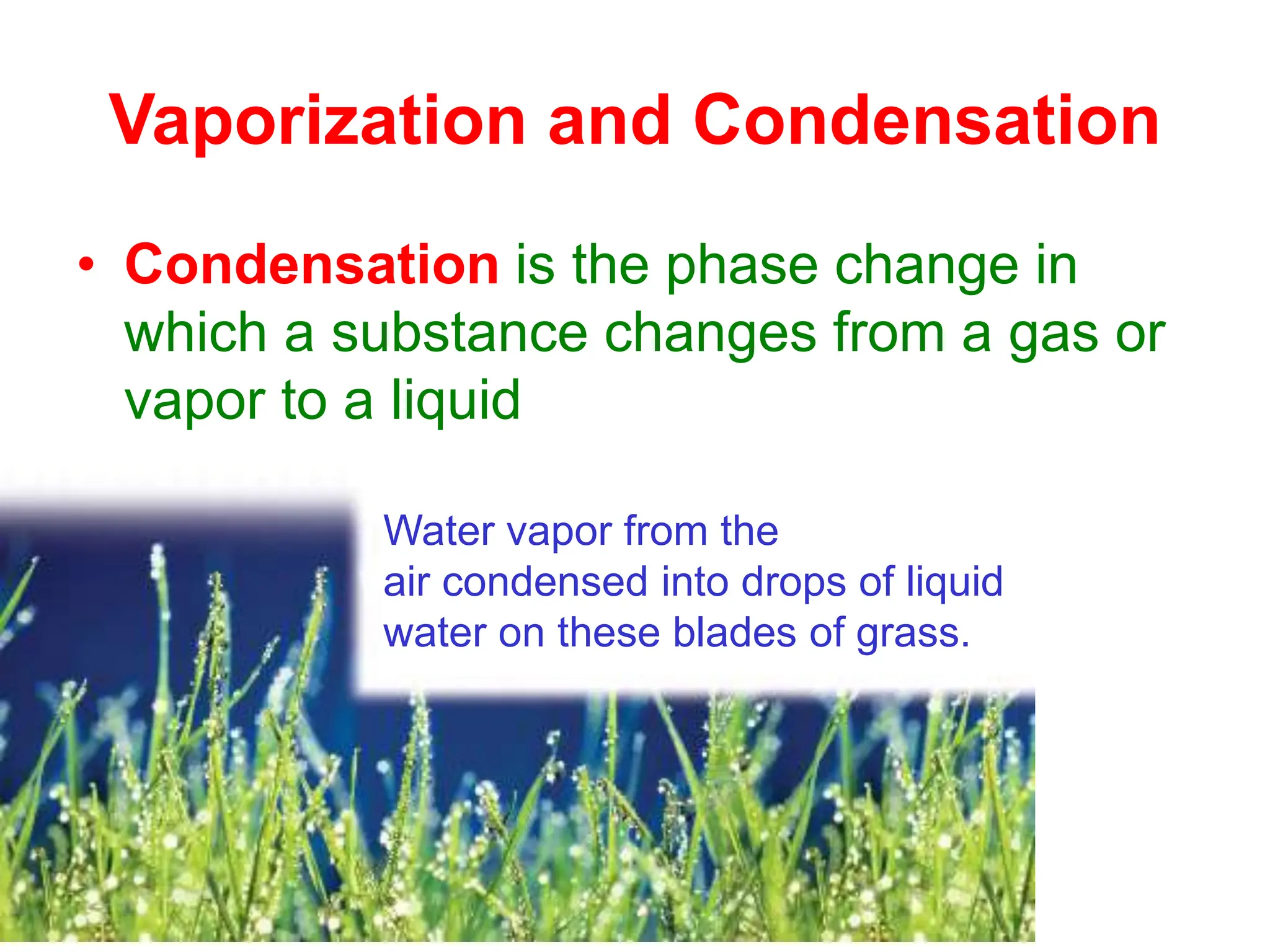 Vaporization and Condensation

• Condensation is the phase change in which a substance changes from a gas or vapor to a liquid

Water vapor from the air condensed into drops of liquid water on these blades of grass.